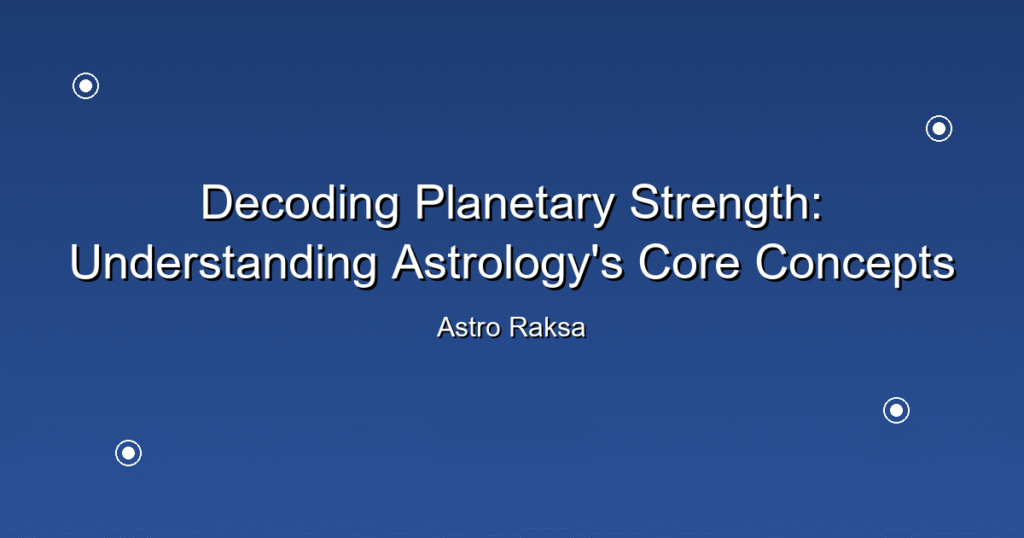 Decoding Planetary Strength: Understanding Astrology's Core Concepts

Astro Raksa